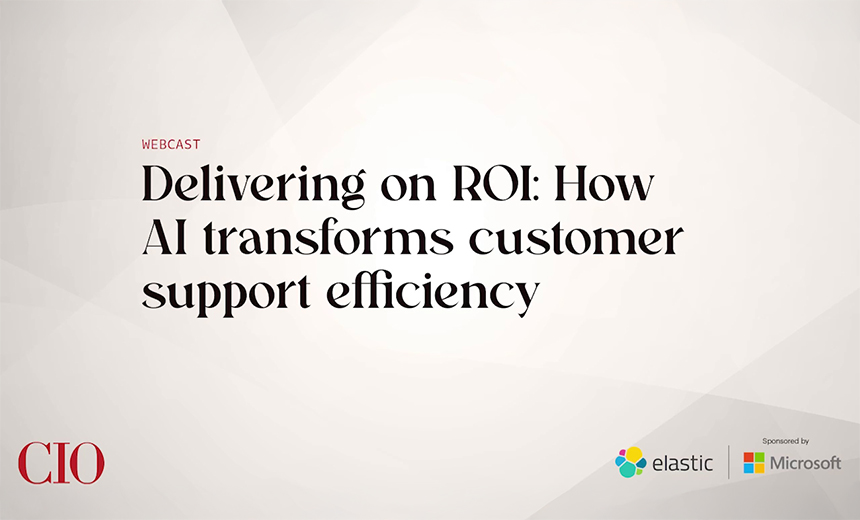 WEBCAST

Delivering on ROI: How AI transforms customer support efficiency

CIO

elastic

Sponsored by

Microsoft